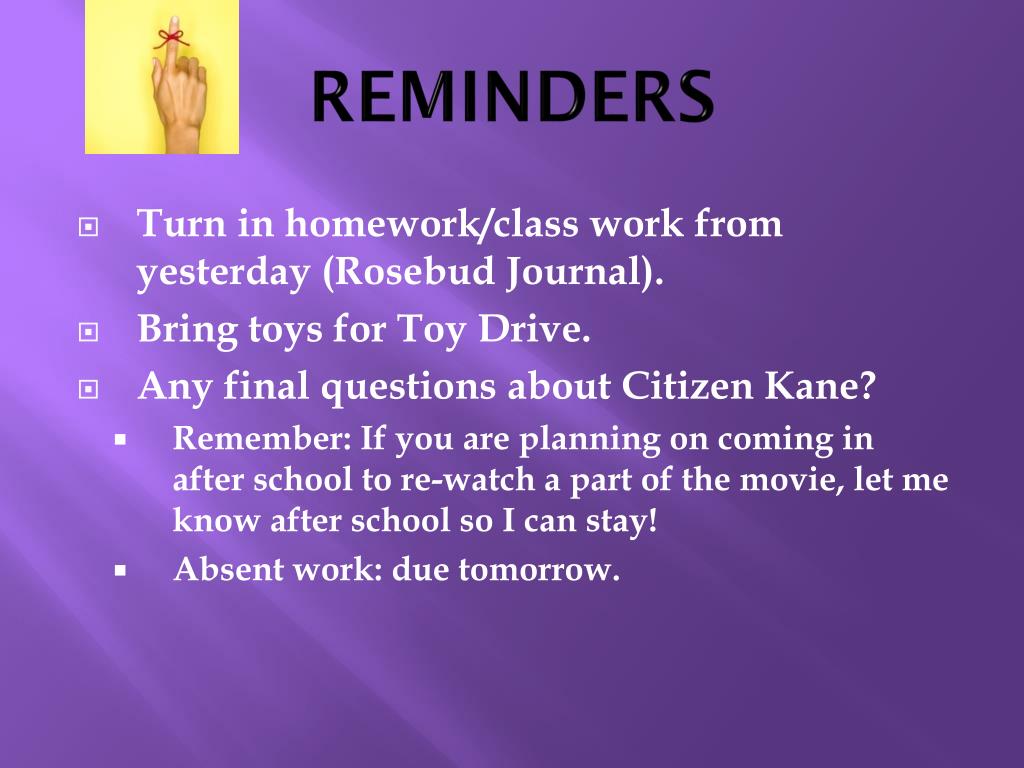 REMINDERS

Turn in homework/class work from yesterday (Rosebud Journal).

Bring toys for Toy Drive.

Any final questions about Citizen Kane?

Remember: If you are planning on coming in after school to re-watch a part of the movie, let me know after school so I can stay!

Absent work: due tomorrow.